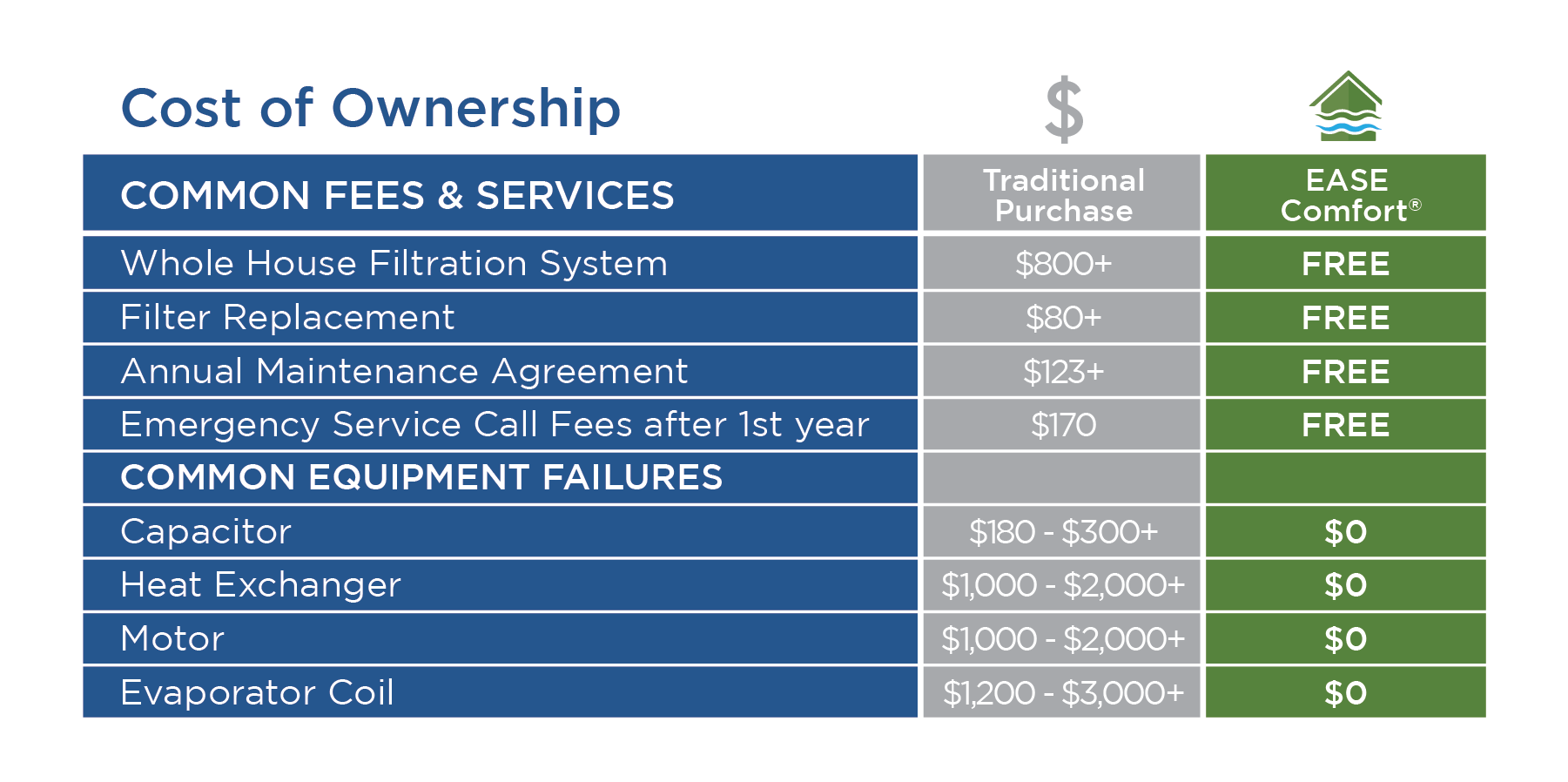 Cost of Ownership

$

| COMMON FEES & SERVICES | Traditional Purchase | EASE Comfort® |
|---|---|---|
| Whole House Filtration System | \$800+ | FREE |
| Filter Replacement | \$80+ | FREE |
| Annual Maintenance Agreement | \$123+ | FREE |
| Emergency Service Call Fees after 1st year | \$170 | FREE |
| COMMON EQUIPMENT FAILURES | | |
| Capacitor | \$180 - \$300+ | \$0 |
| Heat Exchanger | \$1,000 - \$2,000+ | \$0 |
| Motor | \$1,000 - \$2,000+ | \$0 |
| Evaporator Coil | \$1,200 - \$3,000+ | \$0 |